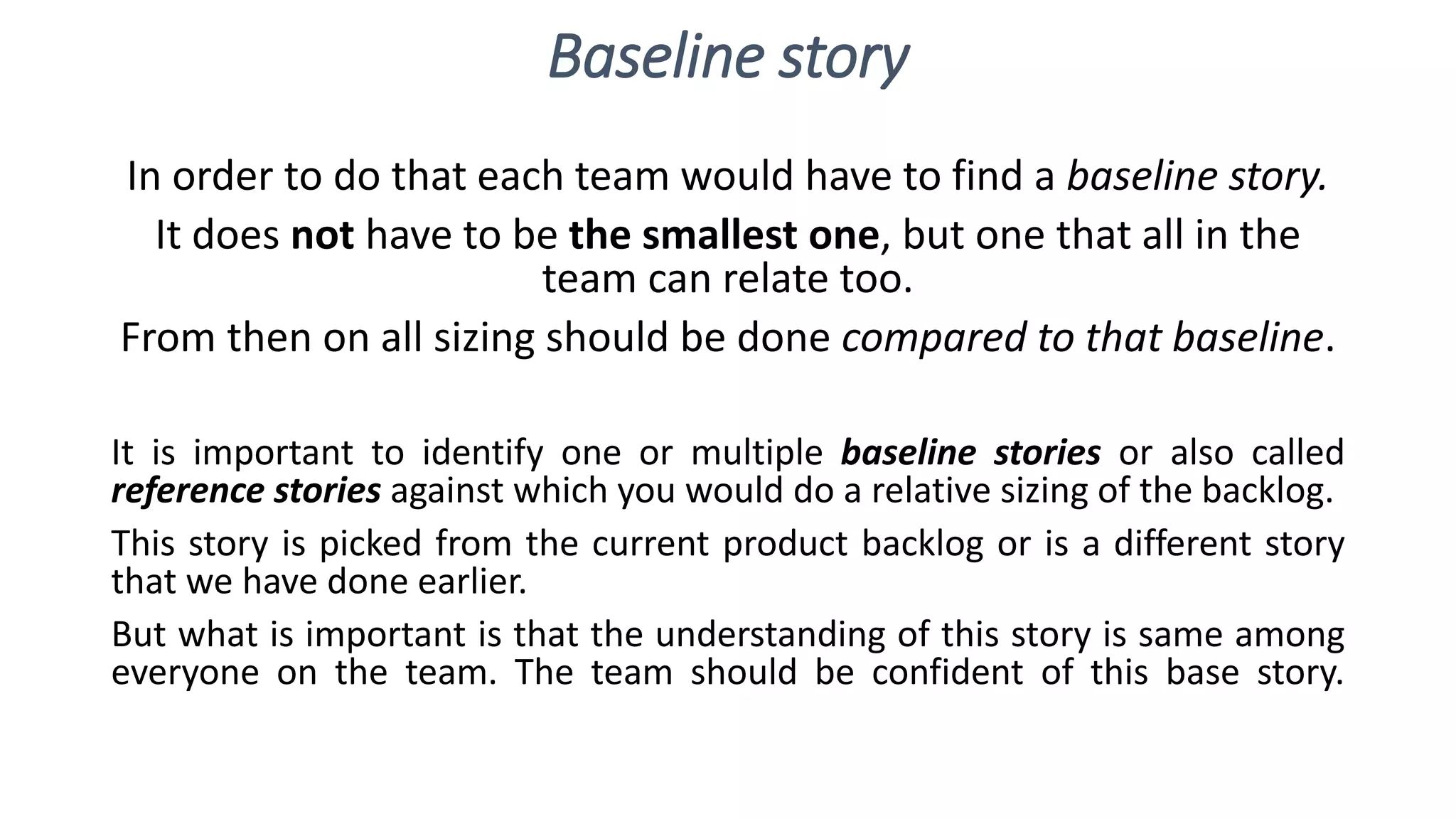 Baseline story

In order to do that each team would have to find a baseline story.

It does not have to be the smallest one, but one that all in the team can relate too.

From then on all sizing should be done compared to that baseline.

It is important to identify one or multiple baseline stories or also called reference stories against which you would do a relative sizing of the backlog.

This story is picked from the current product backlog or is a different story that we have done earlier.

But what is important is that the understanding of this story is same among everyone on the team. The team should be confident of this base story.